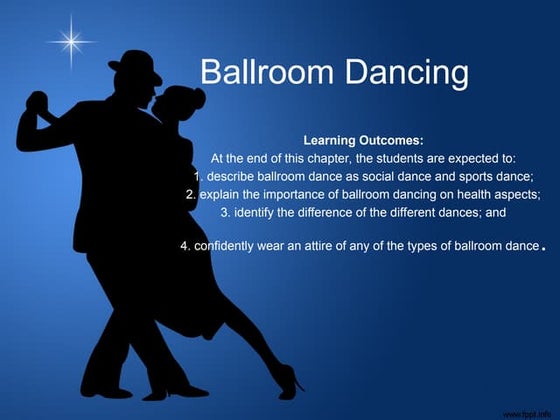 Ballroom Dancing

Learning Outcomes:
At the end of this chapter, the students are expected to:
1. describe ballroom dance as social dance and sports dance;
2. explain the importance of ballroom dancing on health aspects;
3. identify the difference of the different dances; and

4. confidently wear an attire of any of the types of ballroom dance.

www.fppt.info